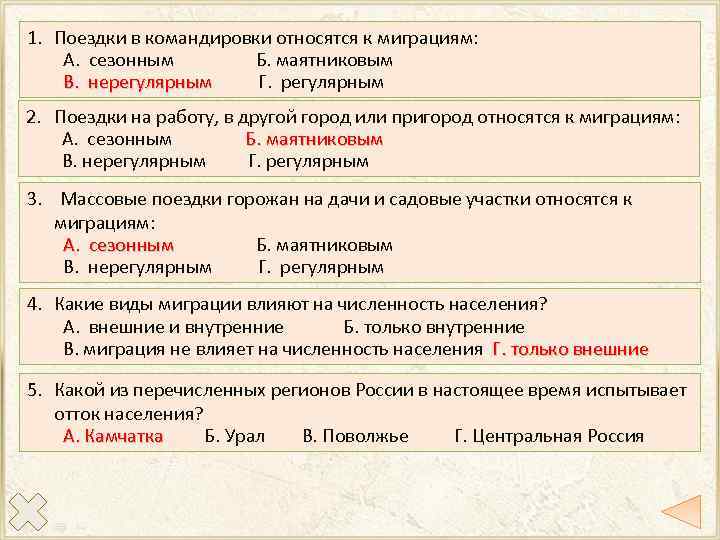 1. Поездки в командировки относятся к миграциям:
А. сезонным Б. маятниковым
В. нерегулярным Г. регулярным

2. Поездки на работу, в другой город или пригород относятся к миграциям:
А. сезонным Б. маятниковым
В. нерегулярным Г. регулярным

3. Массовые поездки горожан на дачи и садовые участки относятся к миграциям:
А. сезонным Б. маятниковым
В. нерегулярным Г. регулярным

4. Какие виды миграции влияют на численность населения?
А. внешние и внутренние Б. только внутренние
В. миграция не влияет на численность населения Г. только внешние

5. Какой из перечисленных регионов России в настоящее время испытывает отток населения?
А. Камчатка Б. Урал В. Поволжье Г. Центральная Россия